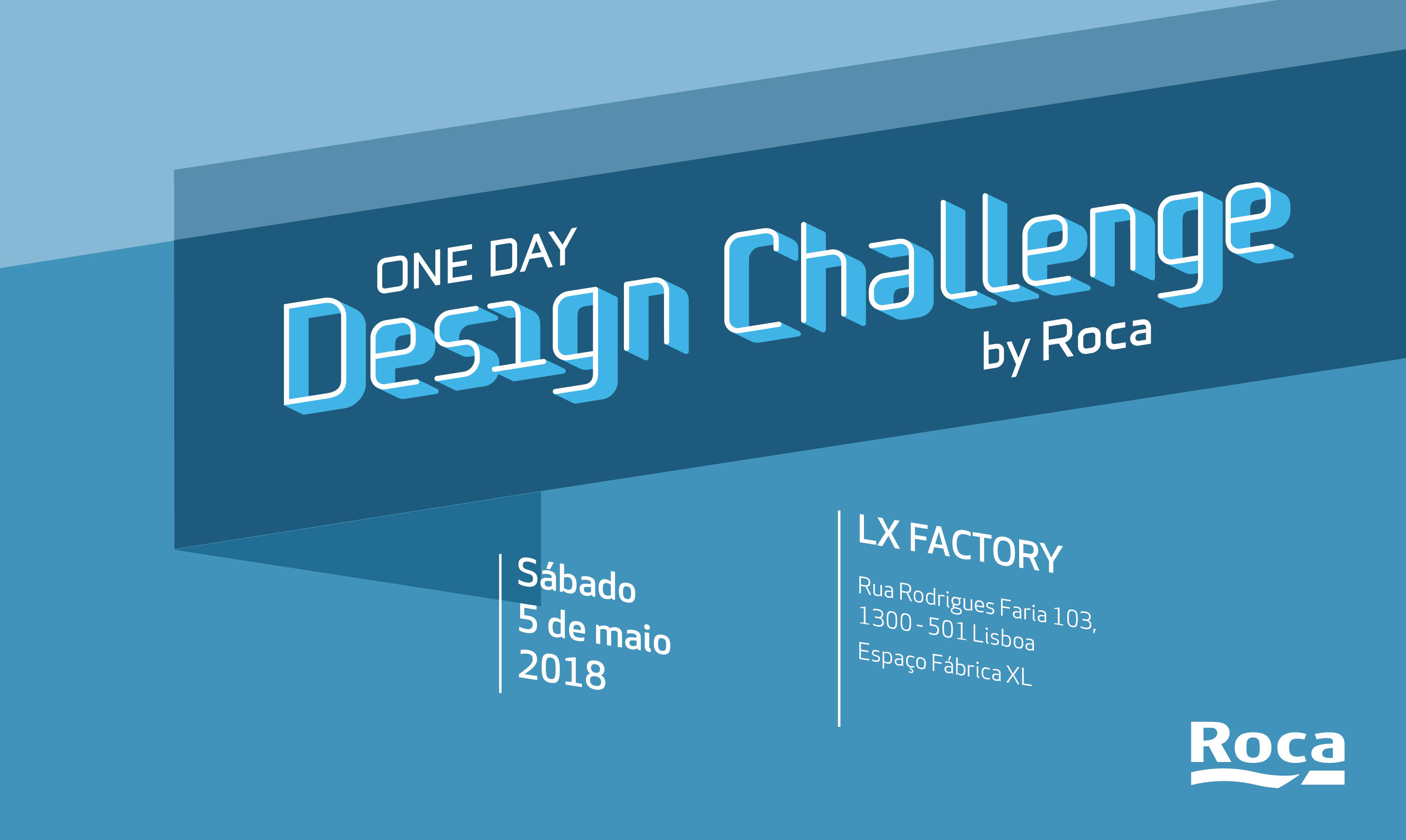 ONE DAY
Design Challenge
by Roca

Sábado
5 de maio
2018

LX FACTORY

Rua Rodrigues Faria 103,
1300 - 501 Lisboa
Espaço Fábrica XL

Roca